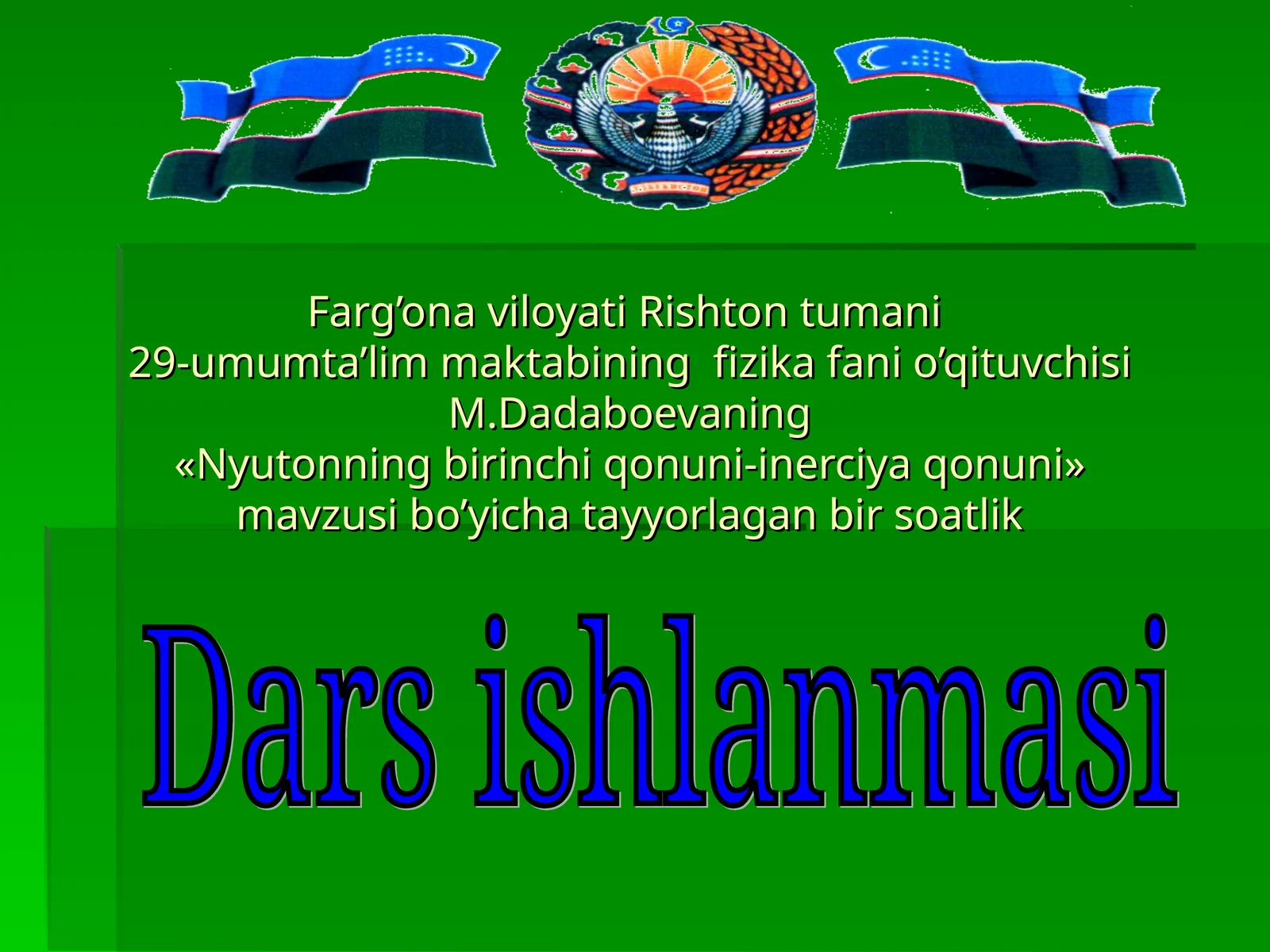 Farg’ona viloyati Rishton tumani
29-umumta’lim maktabining fizika fani o’qituvchisi
M.Dadaboevaning
«Nyutonning birinchi qonuni-inerciya qonuni»
mavzusi bo’yicha tayyorlagan bir soatlik

Dars ishlanmasi